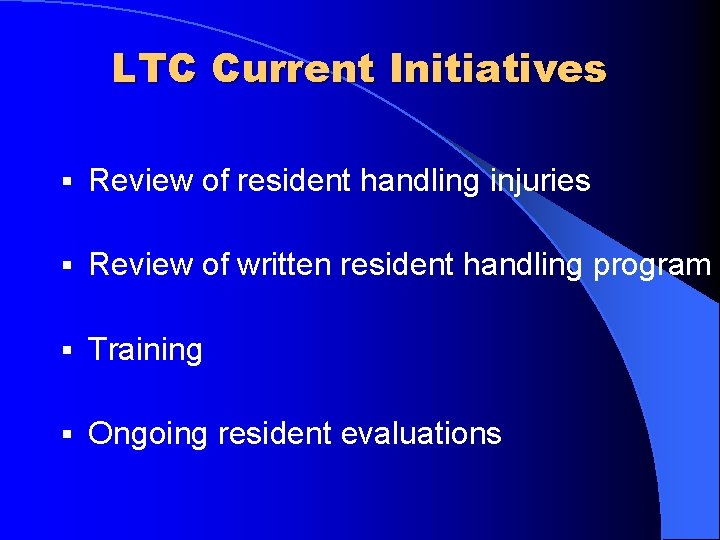 LTC Current Initiatives

▪ Review of resident handling injuries

▪ Review of written resident handling program

▪ Training

▪ Ongoing resident evaluations